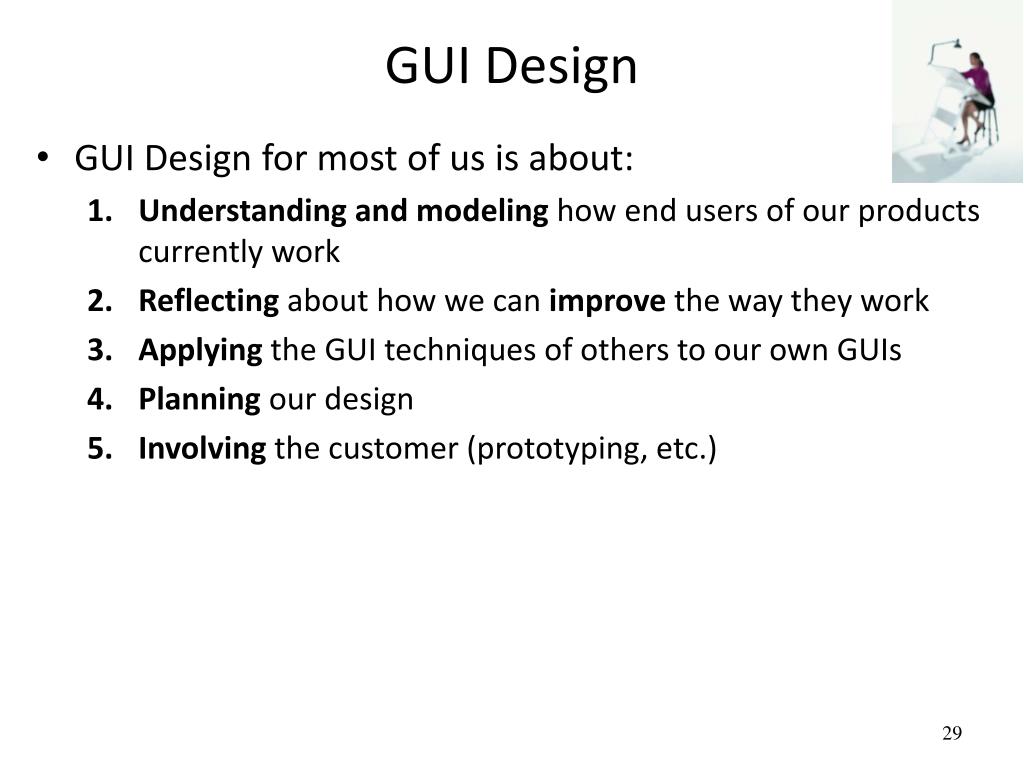 GUI Design

• GUI Design for most of us is about:
1. Understanding and modeling how end users of our products currently work
2. Reflecting about how we can improve the way they work
3. Applying the GUI techniques of others to our own GUIs
4. Planning our design
5. Involving the customer (prototyping, etc.)

29